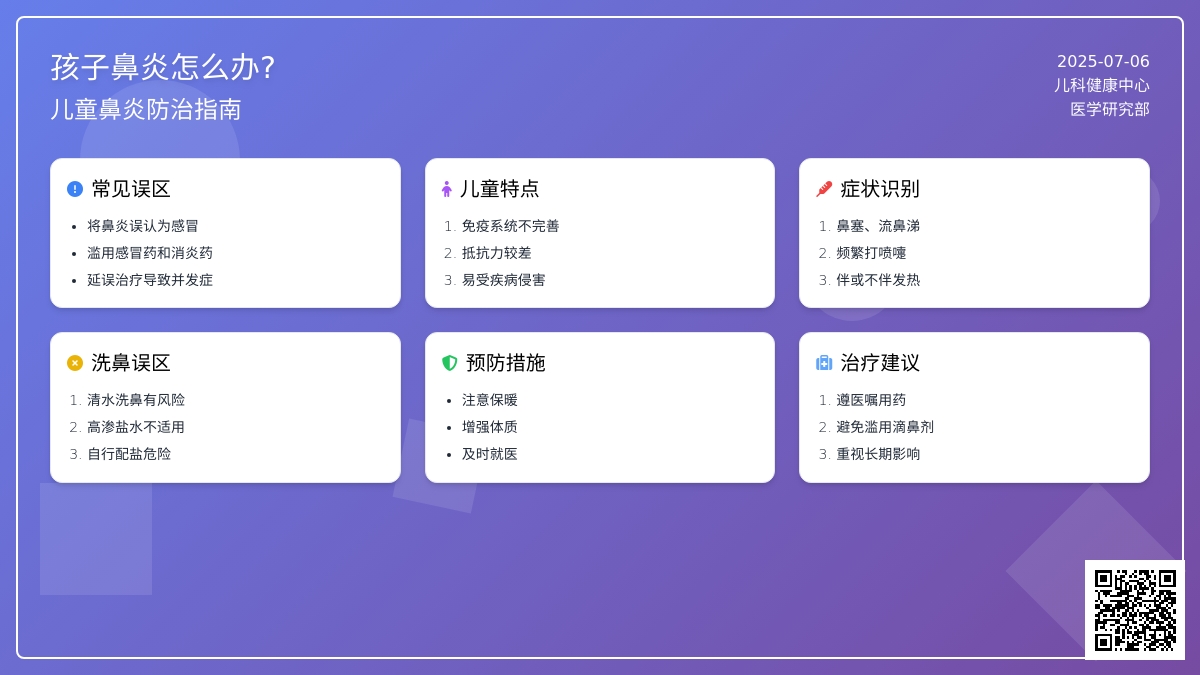 孩子鼻炎怎么办?
儿童鼻炎防治指南

2025-07-06
儿科健康中心
医学研究部

常见误区
- 将鼻炎误认为感冒
- 滥用感冒药和消炎药
- 延误治疗导致并发症

儿童特点
1. 免疫系统不完善
2. 抵抗力较差
3. 易受疾病侵害

症状识别
1. 鼻塞、流鼻涕
2. 频繁打喷嚏
3. 伴或不伴发热

洗鼻误区
1. 清水洗鼻有风险
2. 高渗盐水不适用
3. 自行配盐危险

预防措施
- 注意保暖
- 增强体质
- 及时就医

治疗建议
1. 遵医嘱用药
2. 避免滥用滴鼻剂
3. 重视长期影响